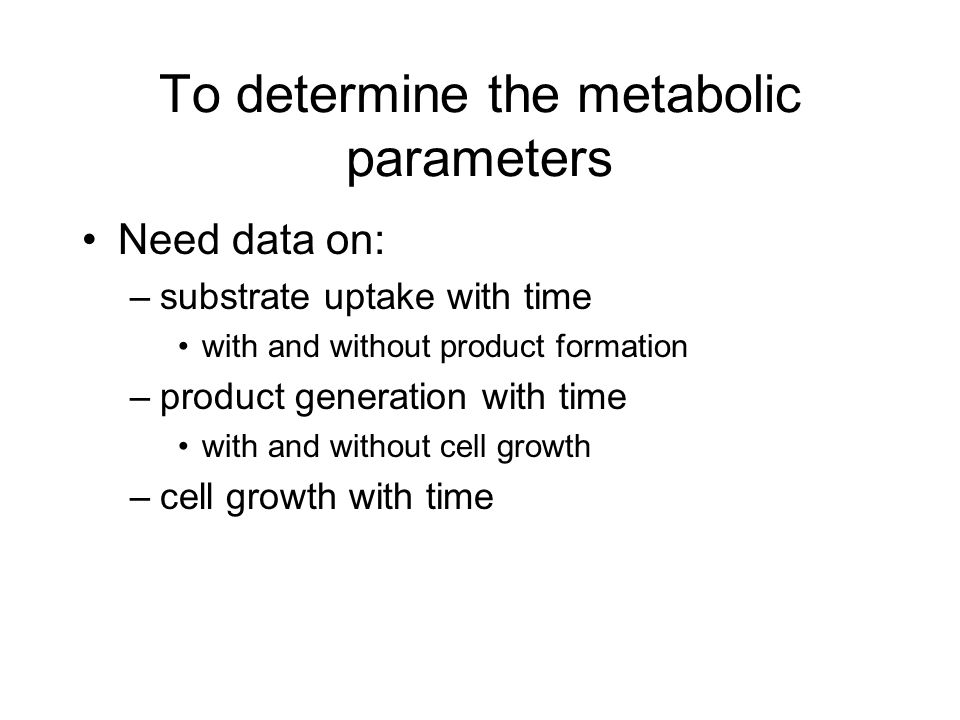 To determine the metabolic parameters

• Need data on:
– substrate uptake with time
• with and without product formation
– product generation with time
• with and without cell growth
– cell growth with time